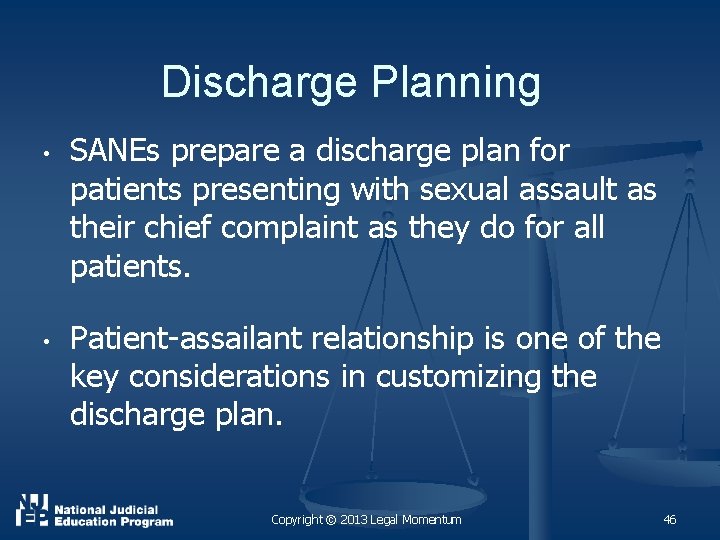 Discharge Planning

• SANEs prepare a discharge plan for patients presenting with sexual assault as their chief complaint as they do for all patients.

• Patient-assailant relationship is one of the key considerations in customizing the discharge plan.

NJEP National Judicial Education Program

Copyright © 2013 Legal Momentum

46